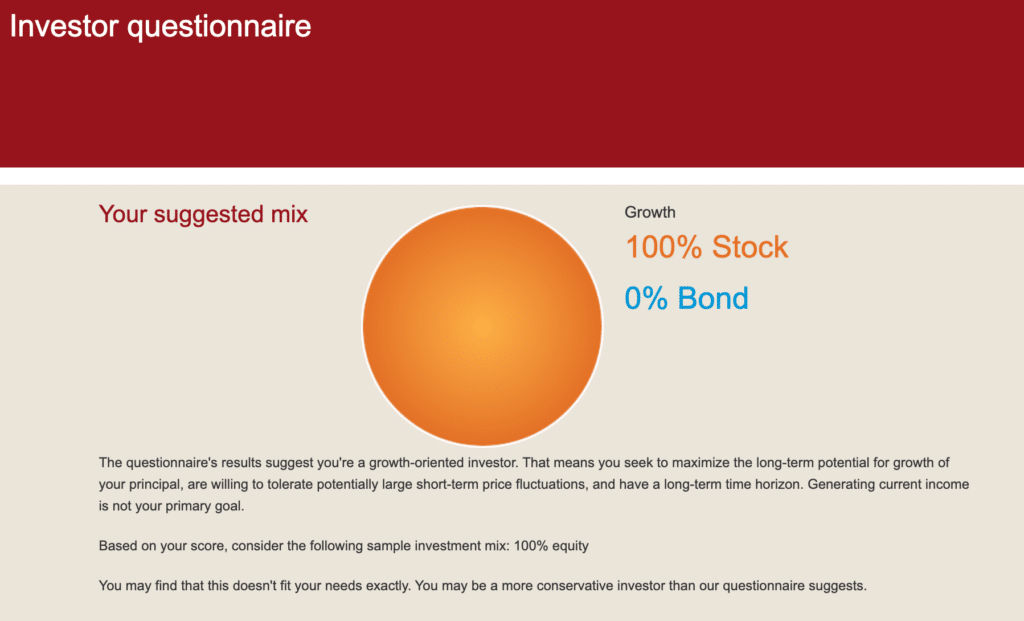 Investor questionnaire

Your suggested mix

Growth

100% Stock

0% Bond

The questionnaire's results suggest you're a growth-oriented investor. That means you seek to maximize the long-term potential for growth of your principal, are willing to tolerate potentially large short-term price fluctuations, and have a long-term time horizon. Generating current income is not your primary goal.

Based on your score, consider the following sample investment mix: 100% equity

You may find that this doesn't fit your needs exactly. You may be a more conservative investor than our questionnaire suggests.